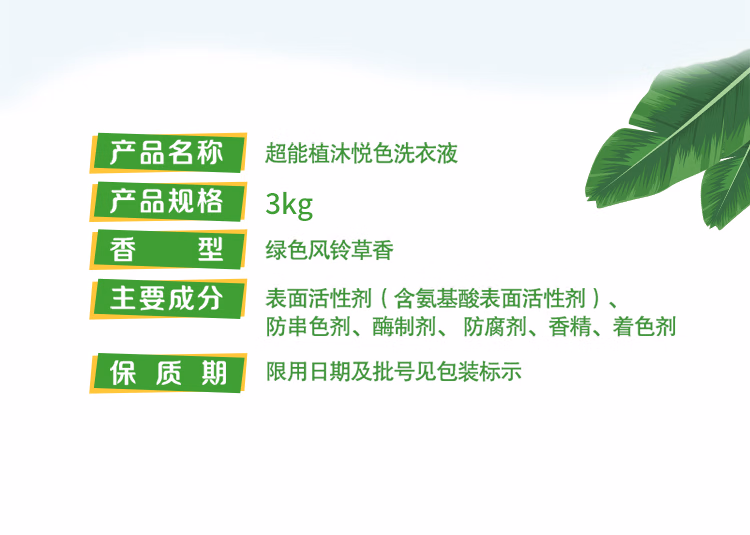 产品名称 超能植沐悦色洗衣液

产品规格 3kg

香 型 绿色风铃草香

主要成分 表面活性剂（含氨基酸表面活性剂）、防串色剂、酶制剂、 防腐剂、香精、着色剂

保 质 期 限用日期及批号见包装标示